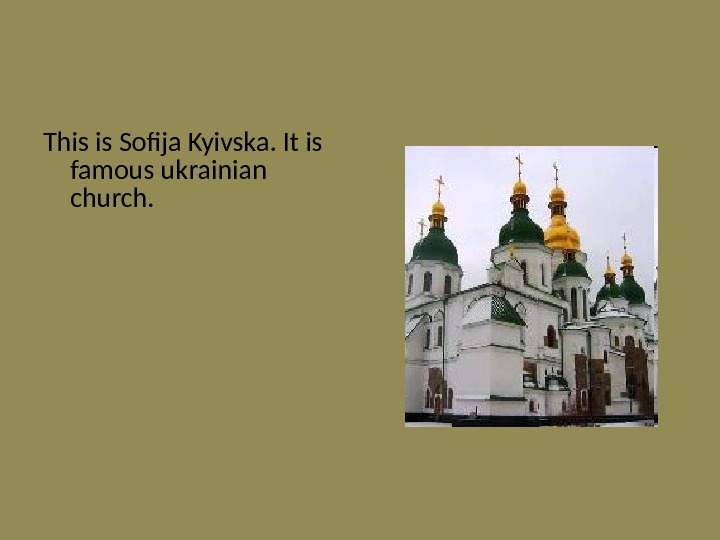 This is Sofija Kyivska. It is famous ukrainian church.